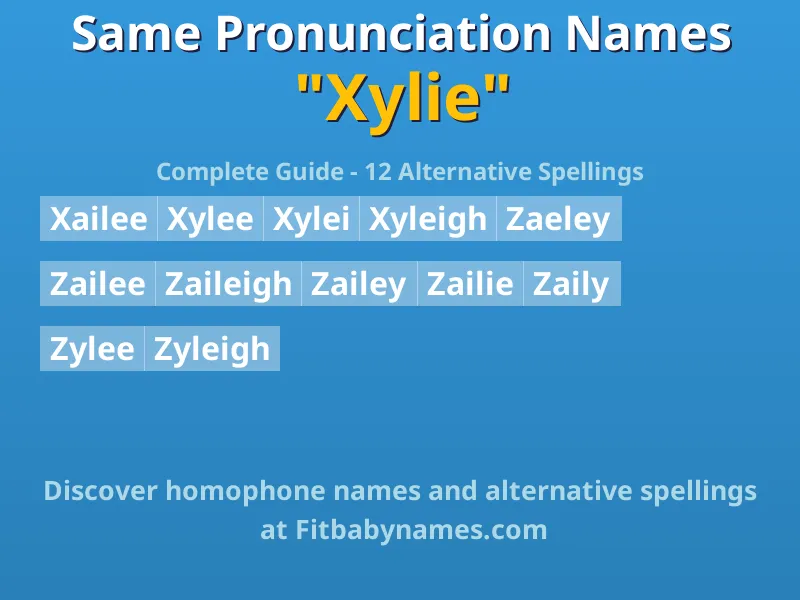 Same Pronunciation Names
"Xylie"

Complete Guide - 12 Alternative Spellings

Xailee Xylee Xylei Xyleigh Zaeley

Zailee Zaileigh Zailey Zailie Zaily

Zylee Zyleigh

Discover homophone names and alternative spellings at Fitbabynames.com